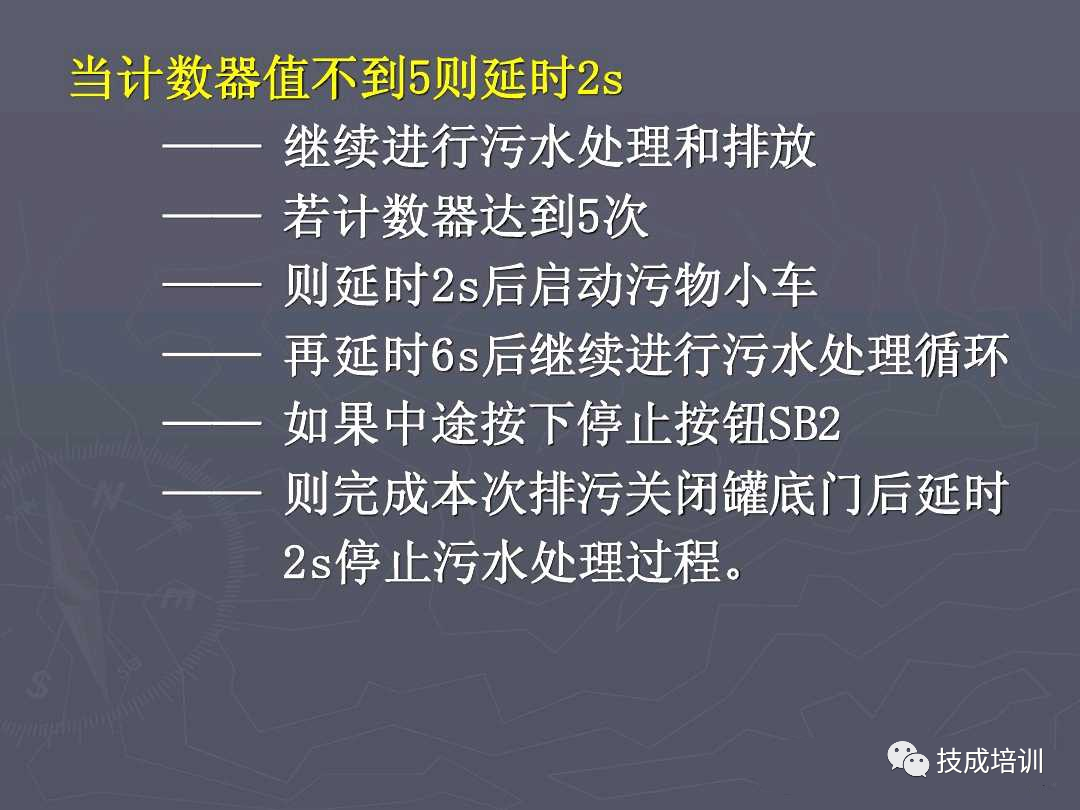 当计数器值不到5则延时2s

—— 继续进行污水处理和排放

—— 若计数器达到5次

—— 则延时2s后启动污物小车

—— 再延时6s后继续进行污水处理循环

—— 如果中途按下停止按钮SB2

—— 则完成本次排污关闭罐底门后延时2s停止污水处理过程。

技成培训